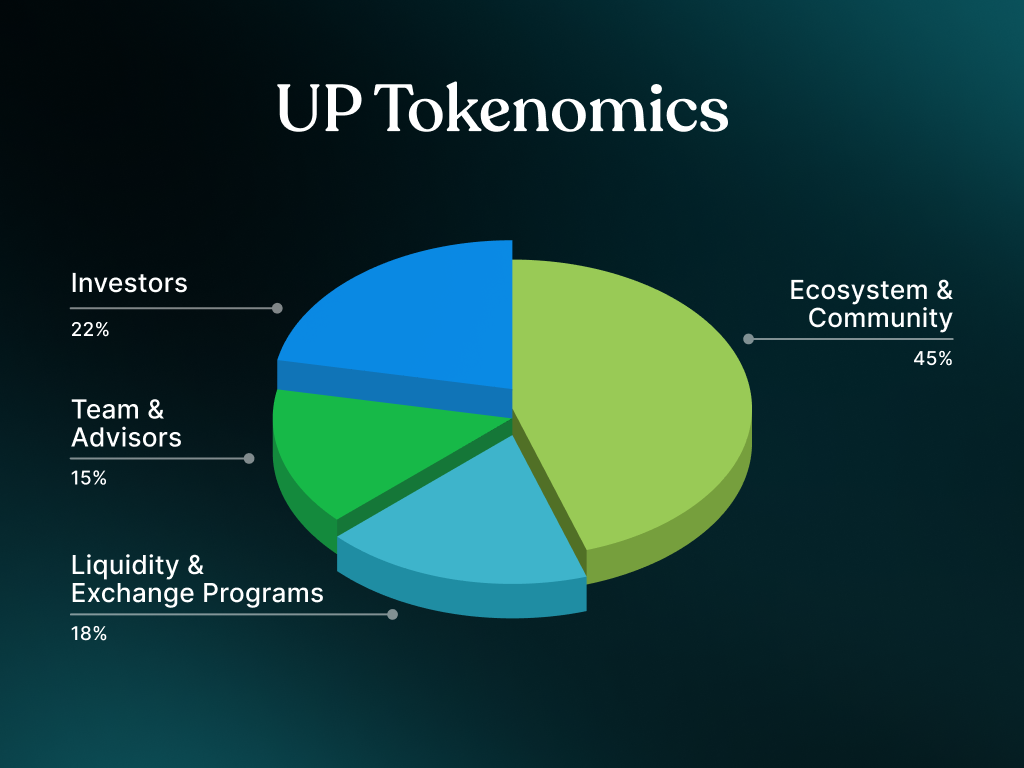 UP Tokenomics

Investors
22%

Team & Advisors
15%

Liquidity & Exchange Programs
18%

Ecosystem & Community
45%